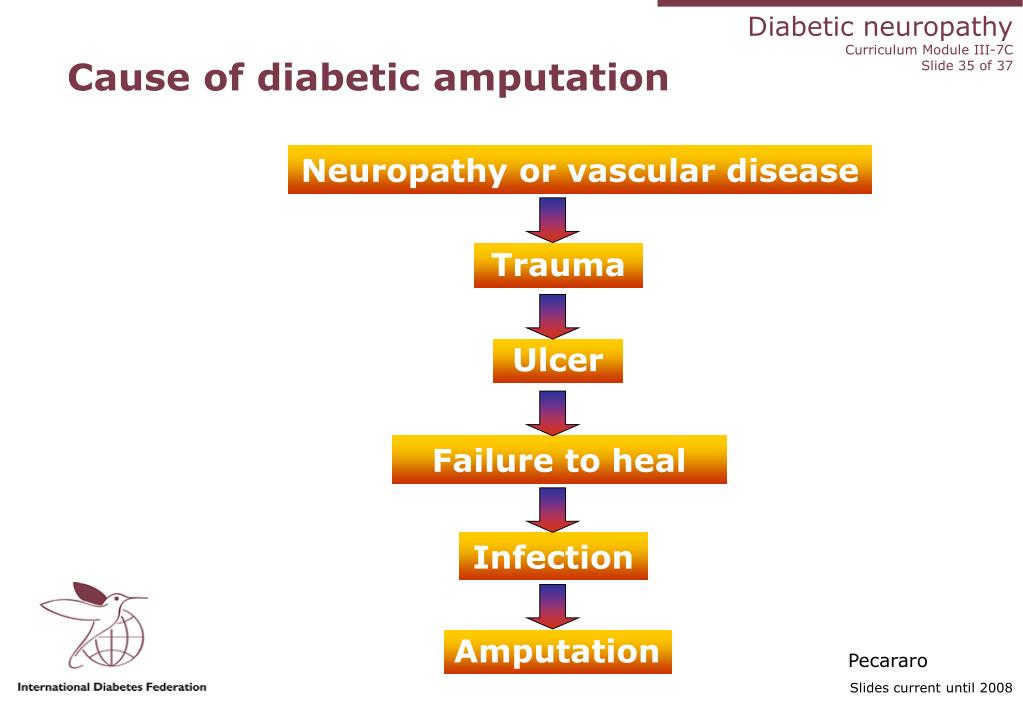 Diabetic neuropathy
Curriculum Module III-7C
Slide 35 of 37

Cause of diabetic amputation

Neuropathy or vascular disease

Trauma

Ulcer

Failure to heal

Infection

Amputation

Pecararo

International Diabetes Federation

Slides current until 2008